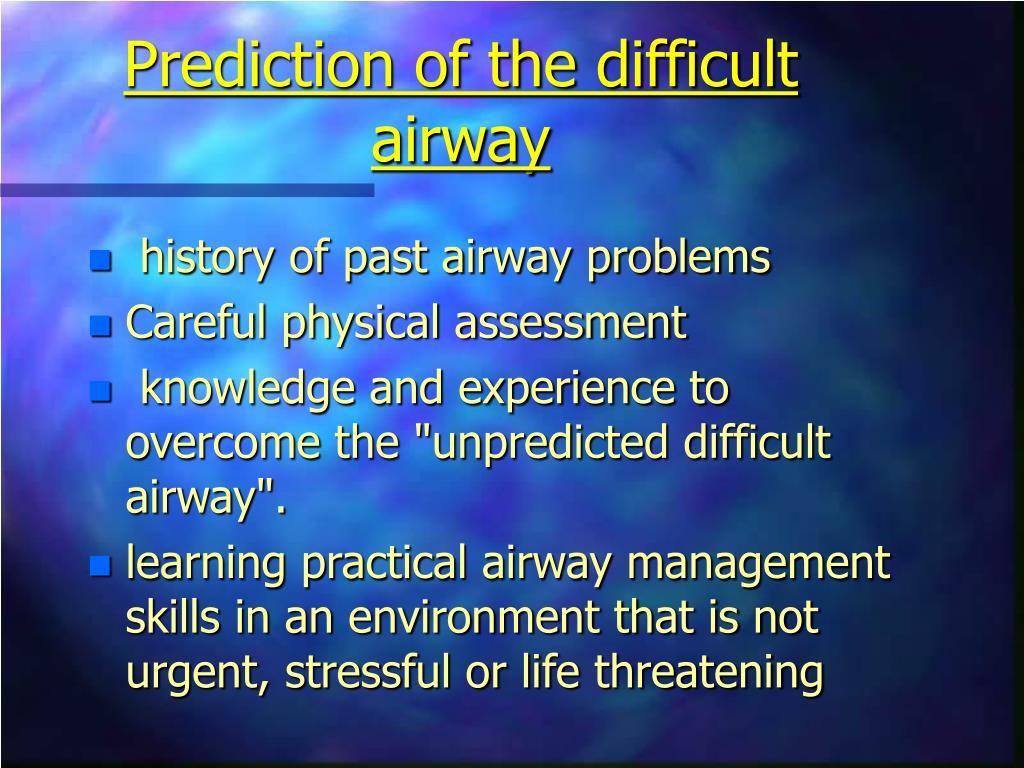 Prediction of the difficult airway

- history of past airway problems
- Careful physical assessment
- knowledge and experience to overcome the "unpredicted difficult airway".
- learning practical airway management skills in an environment that is not urgent, stressful or life threatening